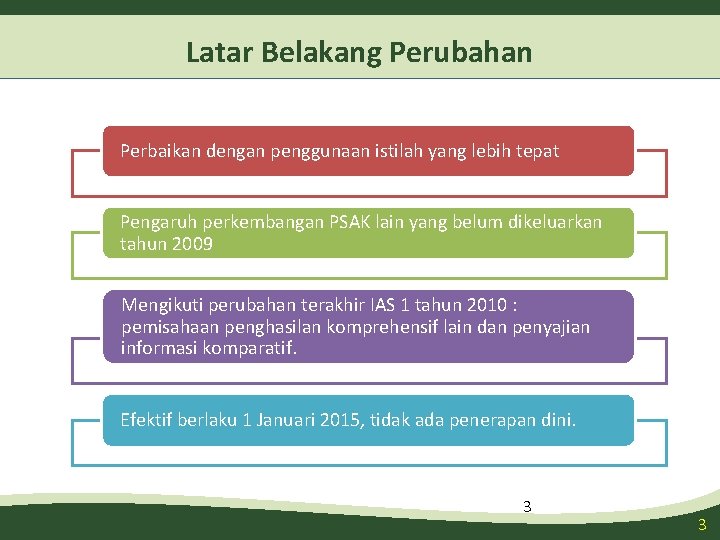 Latar Belakang Perubahan

Perbaikan dengan penggunaan istilah yang lebih tepat

Pengaruh perkembangan PSAK lain yang belum dikeluarkan tahun 2009

Mengikuti perubahan terakhir IAS 1 tahun 2010 : pemisahaan penghasilan komprehensif lain dan penyajian informasi komparatif.

Efektif berlaku 1 Januari 2015, tidak ada penerapan dini.

3

3